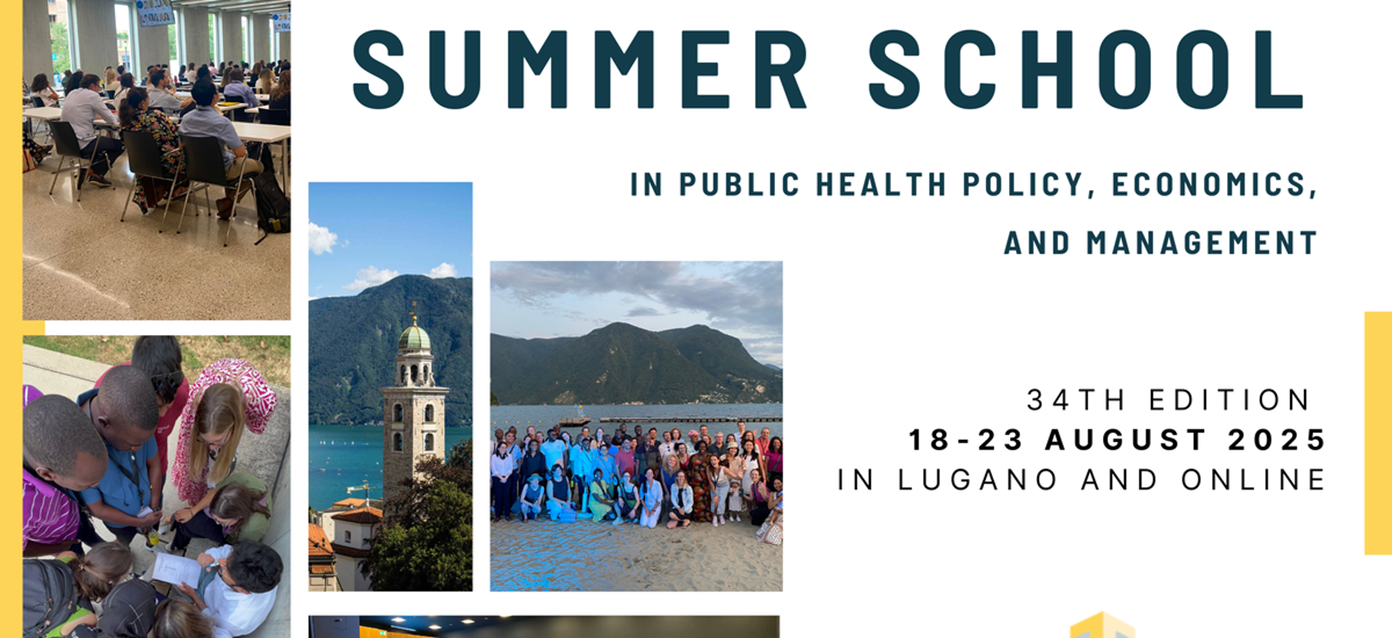 SUMMER SCHOOL

IN PUBLIC HEALTH POLICY, ECONOMICS, AND MANAGEMENT

34TH EDITION
18-23 AUGUST 2025
IN LUGANO AND ONLINE